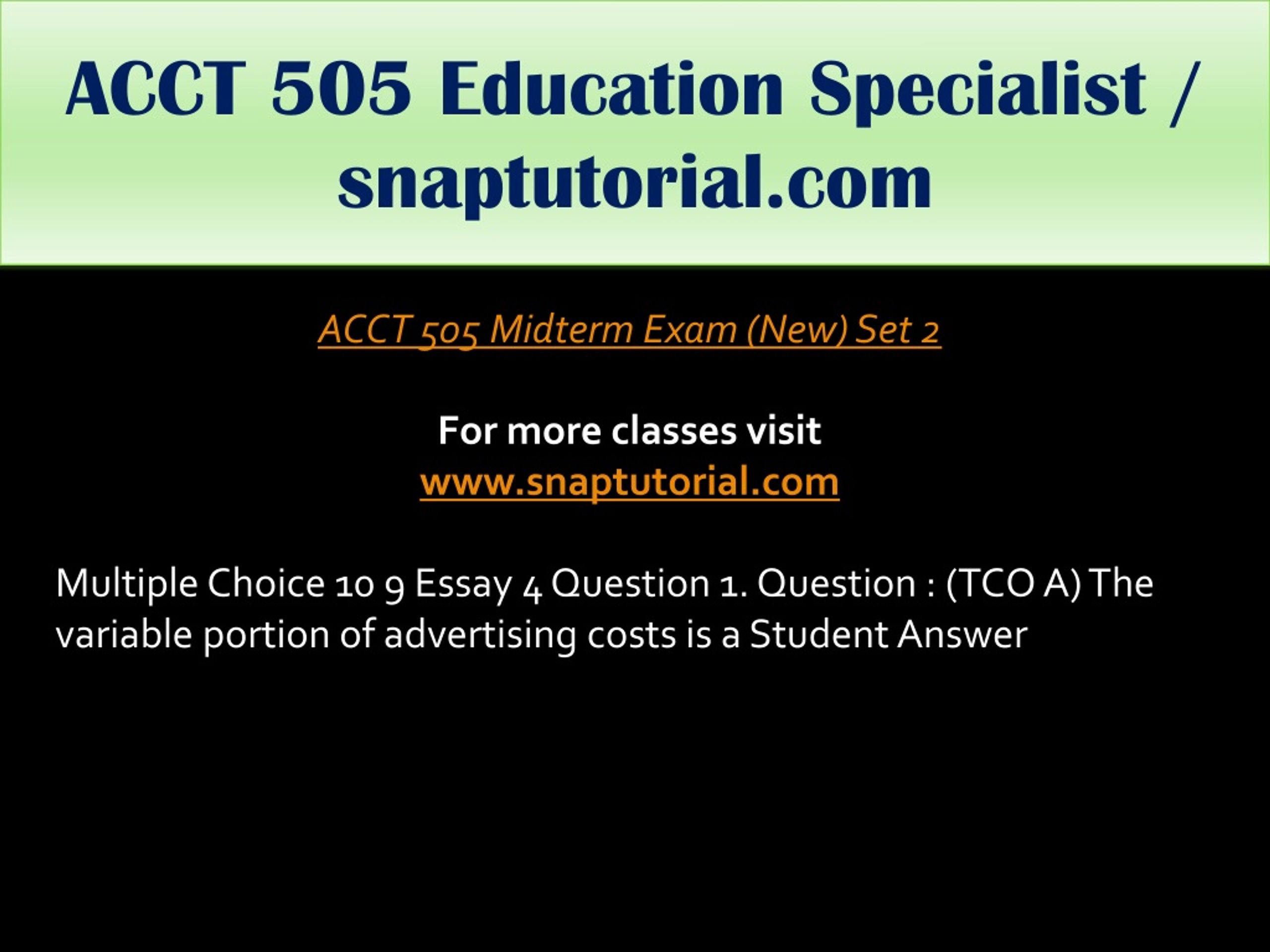 ACCT 505 Education Specialist / snaptutorial.com

ACCT 505 Midterm Exam (New) Set 2

For more classes visit
www.snaptutorial.com

Multiple Choice 10 9 Essay 4 Question 1. Question : (TCO A) The variable portion of advertising costs is a Student Answer